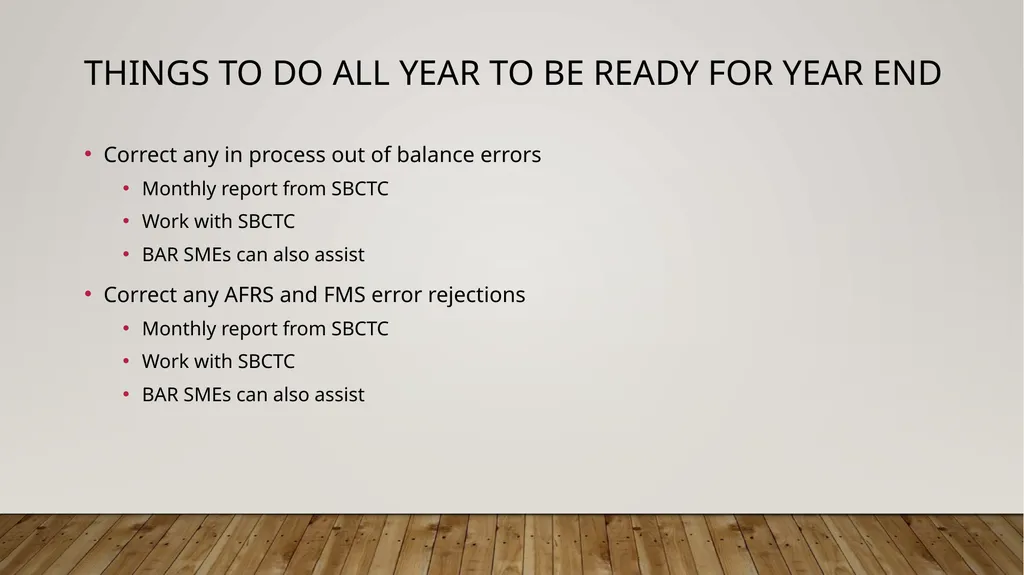 THINGS TO DO ALL YEAR TO BE READY FOR YEAR END

• Correct any in process out of balance errors
  • Monthly report from SBCTC
  • Work with SBCTC
  • BAR SMEs can also assist
• Correct any AFRS and FMS error rejections
  • Monthly report from SBCTC
  • Work with SBCTC
  • BAR SMEs can also assist